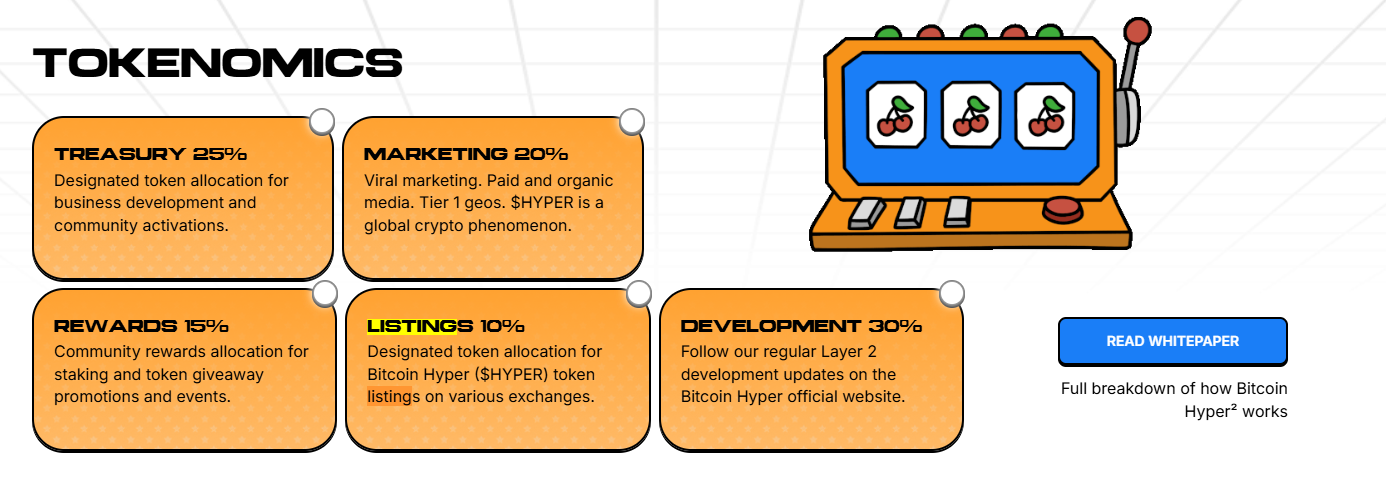 TOKENOMICS

TREASURY 25%
Designated token allocation for business development and community activations.

MARKETING 20%
Viral marketing. Paid and organic media. Tier 1 geos. $HYPER is a global crypto phenomenon.

REWARDS 15%
Community rewards allocation for staking and token giveaway promotions and events.

LISTINGS 10%
Designated token allocation for Bitcoin Hyper ($HYPER) token listings on various exchanges.

DEVELOPMENT 30%
Follow our regular Layer 2 development updates on the Bitcoin Hyper official website.

READ WHITEPAPER

Full breakdown of how Bitcoin Hyper² works